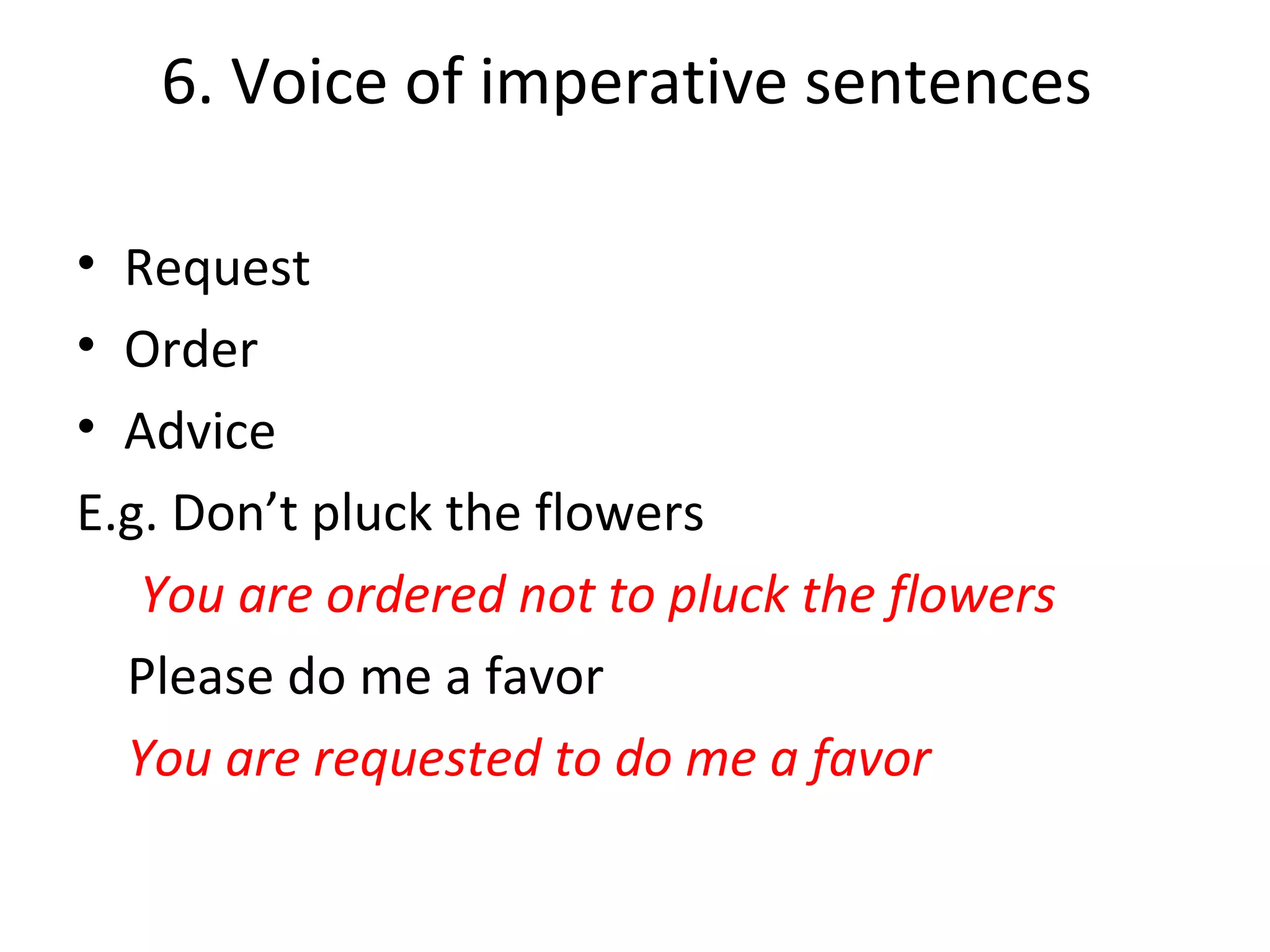 6. Voice of imperative sentences

• Request
• Order
• Advice

E.g. Don’t pluck the flowers

You are ordered not to pluck the flowers

Please do me a favor

You are requested to do me a favor